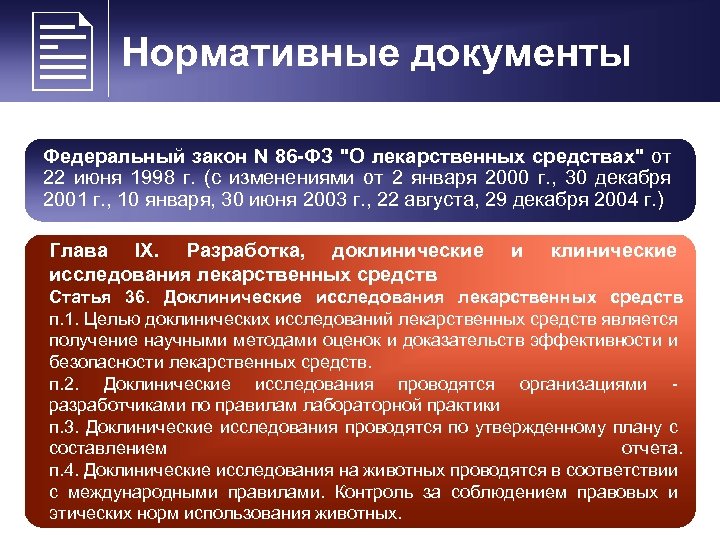 Нормативные документы

Федеральный закон N 86-ФЗ "О лекарственных средствах" от 22 июня 1998 г. (с изменениями от 2 января 2000 г., 30 декабря 2001 г., 10 января, 30 июня 2003 г., 22 августа, 29 декабря 2004 г.)

Глава IX. Разработка, доклинические и клинические исследования лекарственных средств
Статья 36. Доклинические исследования лекарственных средств
п.1. Целью доклинических исследований лекарственных средств является получение научными методами оценок и доказательств эффективности и безопасности лекарственных средств.
п.2. Доклинические исследования проводятся организациями - разработчиками по правилам лабораторной практики
п.3. Доклинические исследования проводятся по утвержденному плану с составлением отчета.
п.4. Доклинические исследования на животных проводятся в соответствии с международными правилами. Контроль за соблюдением правовых и этических норм использования животных.